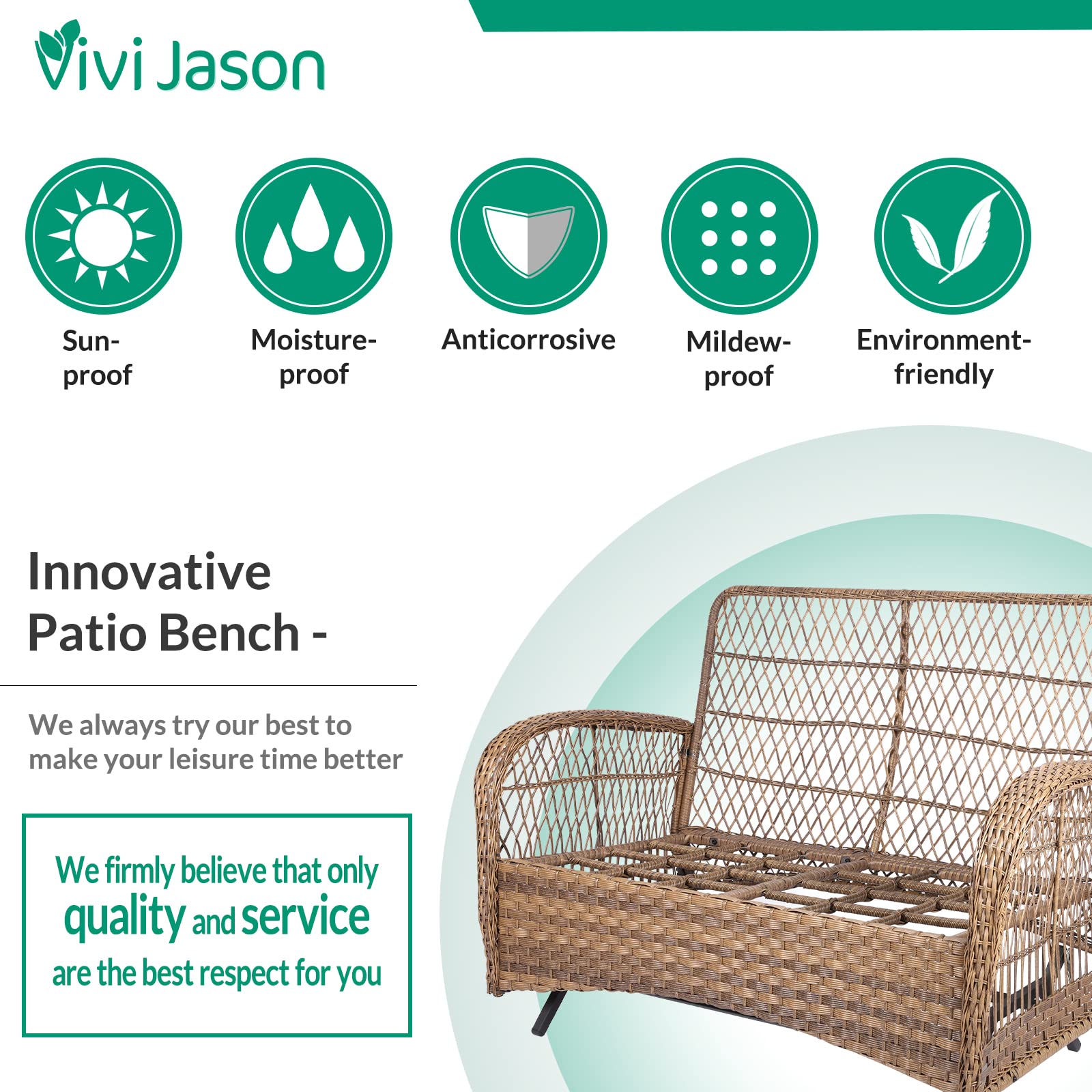 Vivi Jason

Sun-proof

Moisture-proof

Anticorrosive

Mildew-proof

Environment-friendly

Innovative Patio Bench -

We always try our best to make your leisure time better

We firmly believe that only quality and service are the best respect for you